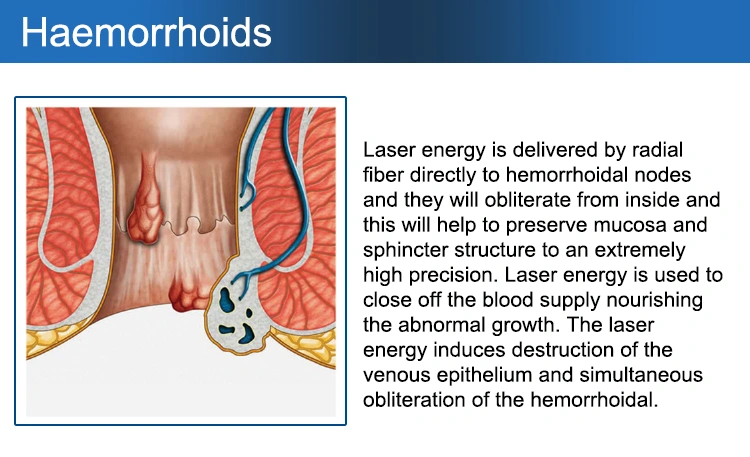 Haemorrhoids

Laser energy is delivered by radial fiber directly to hemorrhoidal nodes and they will obliterate from inside and this will help to preserve mucosa and sphincter structure to an extremely high precision. Laser energy is used to close off the blood supply nourishing the abnormal growth. The laser energy induces destruction of the venous epithelium and simultaneous obliteration of the hemorrhoidal.